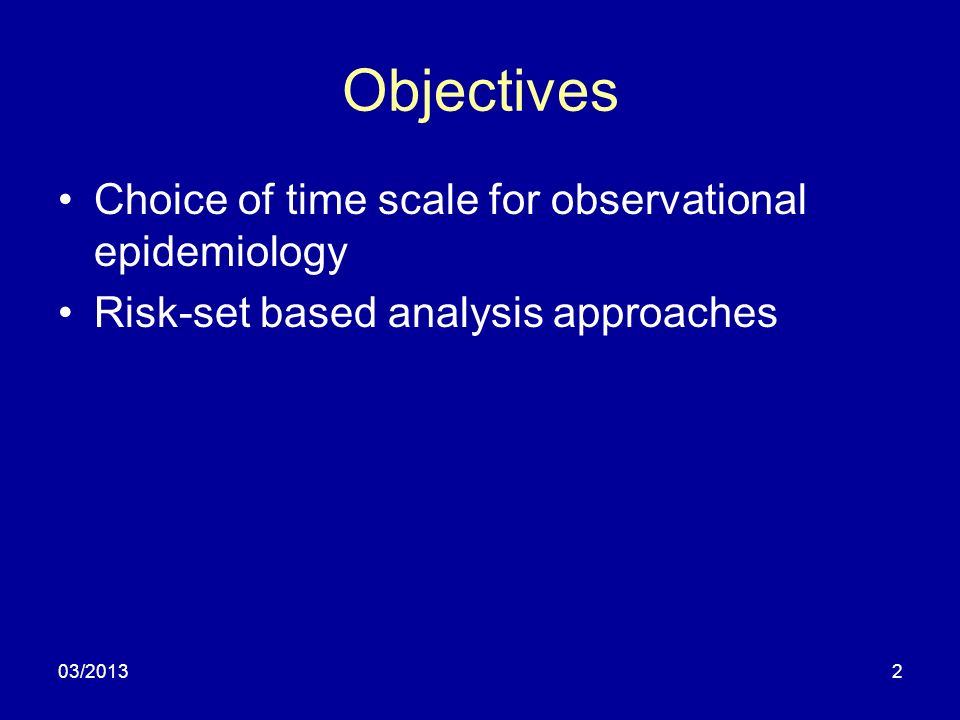 Objectives

• Choice of time scale for observational epidemiology
• Risk-set based analysis approaches

03/2013

2